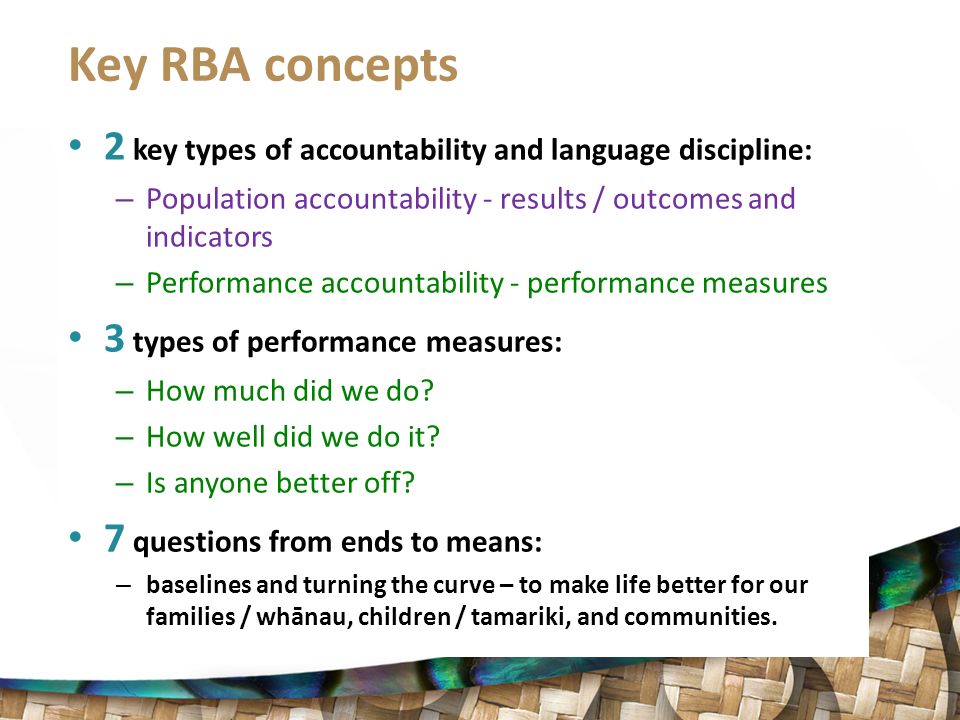 Key RBA concepts

• 2 key types of accountability and language discipline:

– Population accountability - results / outcomes and indicators

– Performance accountability - performance measures

• 3 types of performance measures:

– How much did we do?

– How well did we do it?

– Is anyone better off?

• 7 questions from ends to means:

– baselines and turning the curve – to make life better for our families / whānau, children / tamariki, and communities.